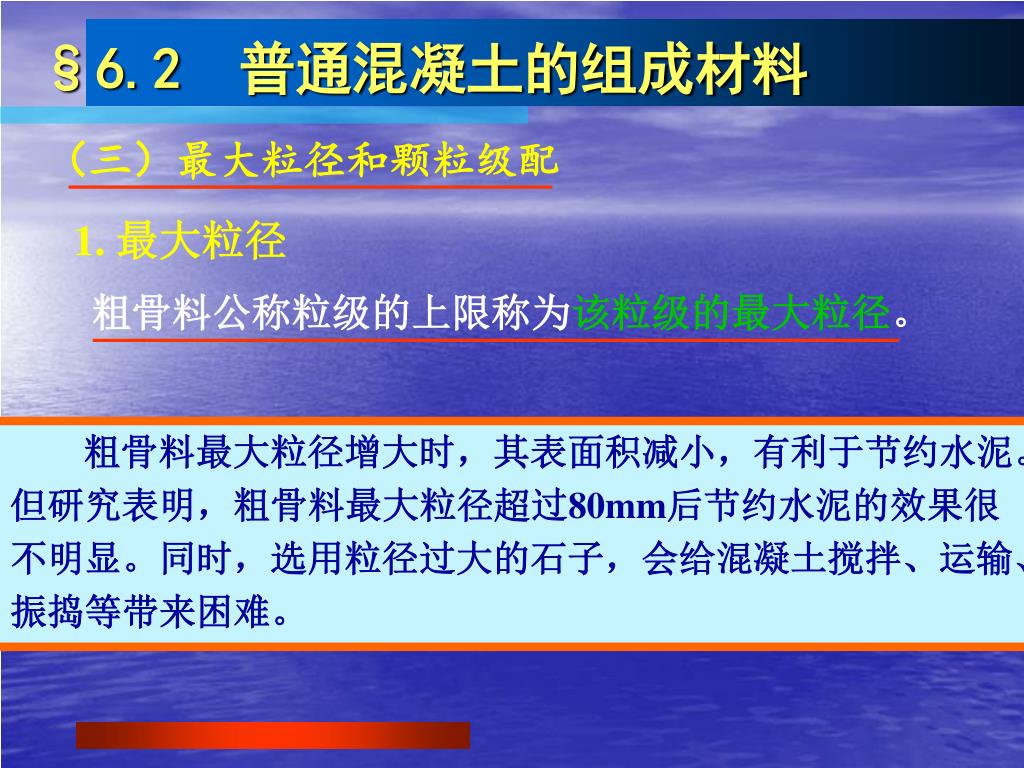 §6.2　普通混凝土的组成材料

（三）最大粒径和颗粒级配

1. 最大粒径

粗骨料公称粒级的上限称为该粒级的最大粒径。

粗骨料最大粒径增大时，其表面积减小，有利于节约水泥。但研究表明，粗骨料最大粒径超过80mm后节约水泥的效果很不明显。同时，选用粒径过大的石子，会给混凝土搅拌、运输、振捣等带来困难。